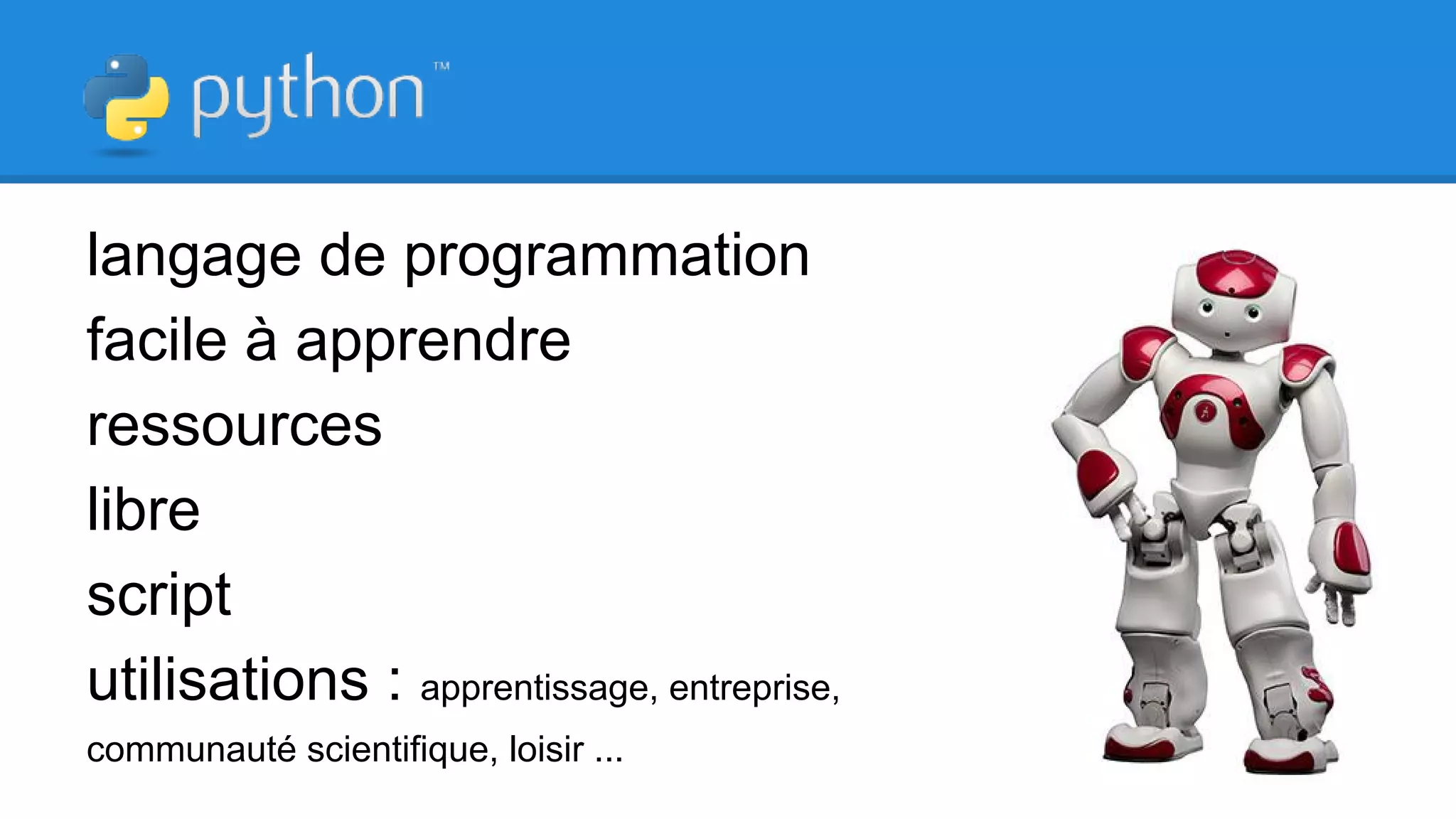 python™

langage de programmation

facile à apprendre

ressources

libre

script

utilisations : apprentissage, entreprise, communauté scientifique, loisir ...